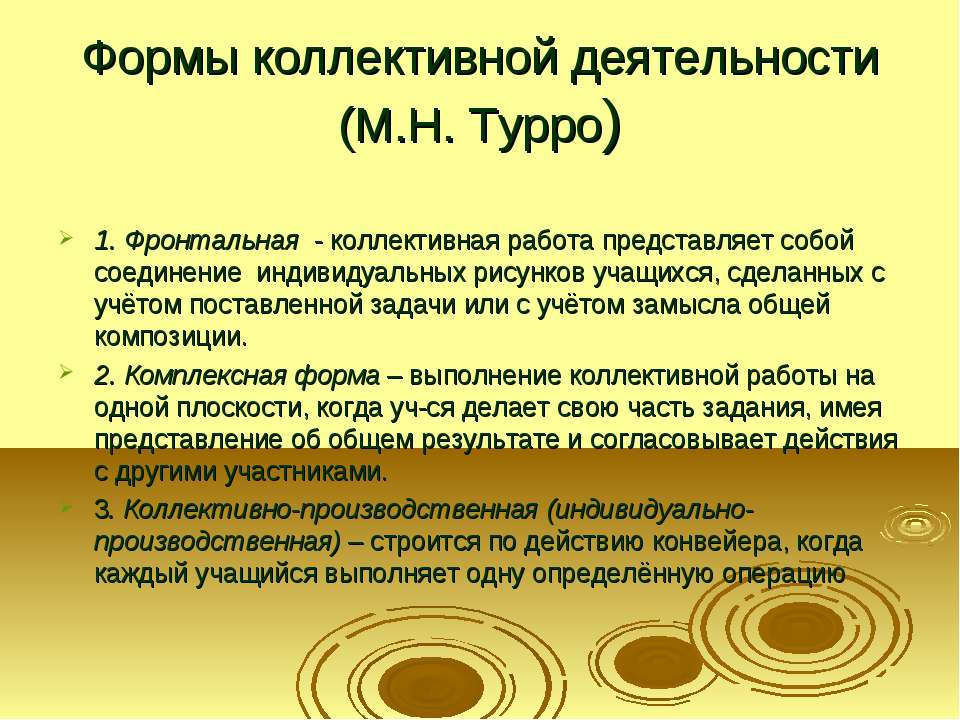 Формы коллективной деятельности (М.Н. Турро)

1. Фронтальная - коллективная работа представляет собой соединение индивидуальных рисунков учащихся, сделанных с учётом поставленной задачи или с учётом замысла общей композиции.

2. Комплексная форма – выполнение коллективной работы на одной плоскости, когда уч-ся делает свою часть задания, имея представление об общем результате и согласовывает действия с другими участниками.

3. Коллективно-производственная (индивидуально-производственная) – строится по действию конвейера, когда каждый учащийся выполняет одну определённую операцию